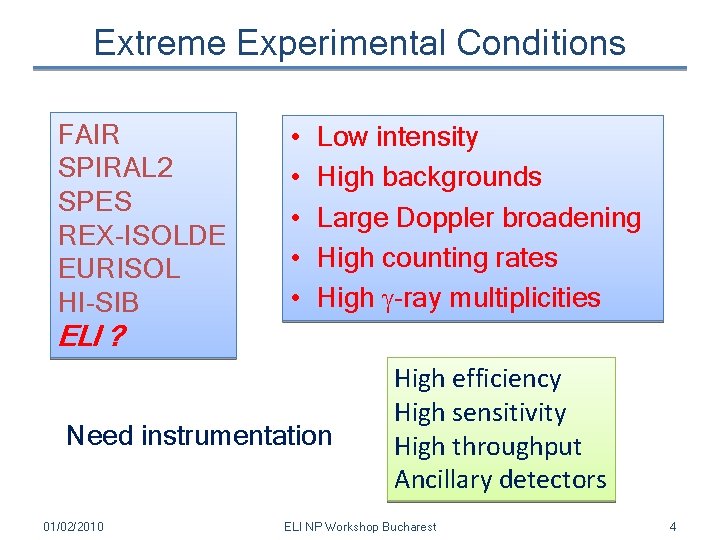 Extreme Experimental Conditions

FAIR
SPIRAL2
SPES
REX-ISOLDE
EURISOL
HI-SIB
ELI ?

• Low intensity
• High backgrounds
• Large Doppler broadening
• High counting rates
• High $\gamma$-ray multiplicities

Need instrumentation

High efficiency
High sensitivity
High throughput
Ancillary detectors

01/02/2010
ELI NP Workshop Bucharest
4